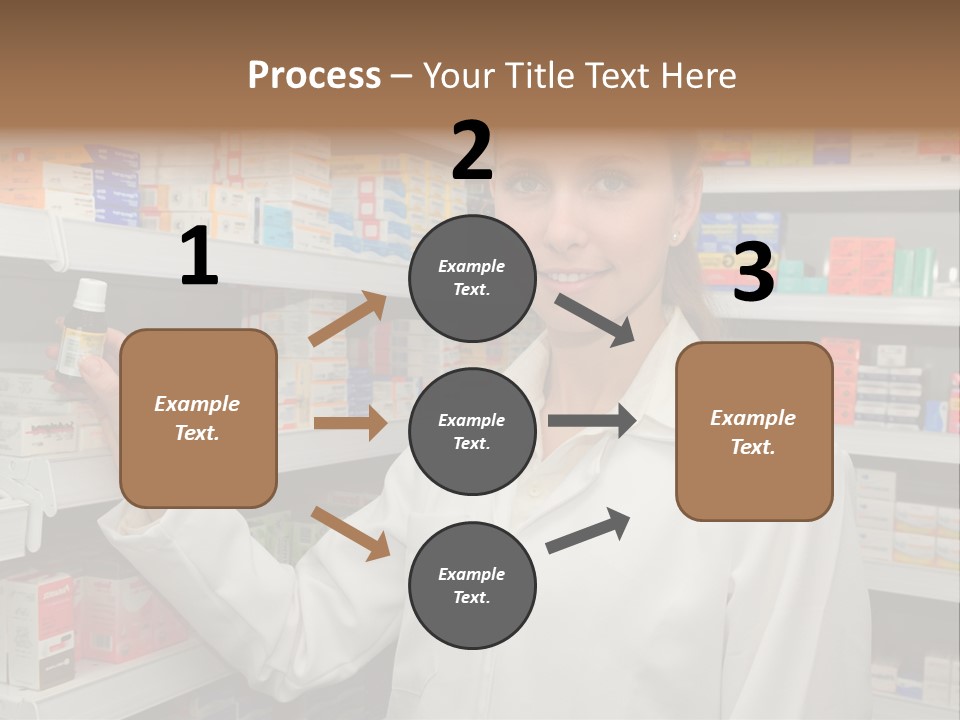 Process – Your Title Text Here

1

Example Text.

2

Example Text.

Example Text.

Example Text.

3

Example Text.